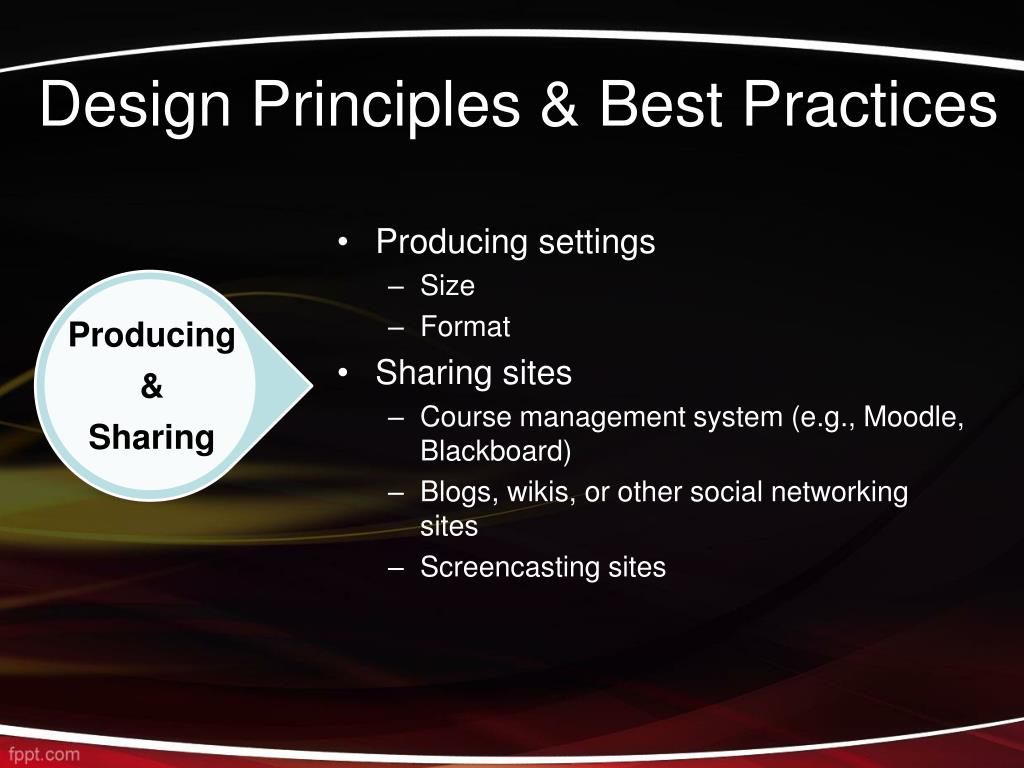 Design Principles & Best Practices

Producing & Sharing

• Producing settings
– Size
– Format
• Sharing sites
– Course management system (e.g., Moodle, Blackboard)
– Blogs, wikis, or other social networking sites
– Screencasting sites

fppt.com